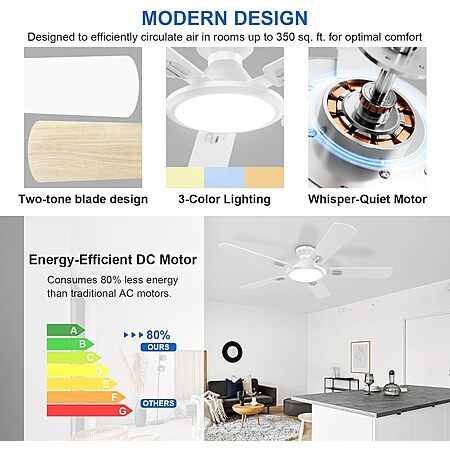 MODERN DESIGN
Designed to efficiently circulate air in rooms up to 350 sq. ft. for optimal comfort

Two-tone blade design

3-Color Lighting

Whisper-Quiet Motor

Energy-Efficient DC Motor
Consumes 80% less energy than traditional AC motors.

A
B
C
D
E
F
G

80%
OURS

OTHERS